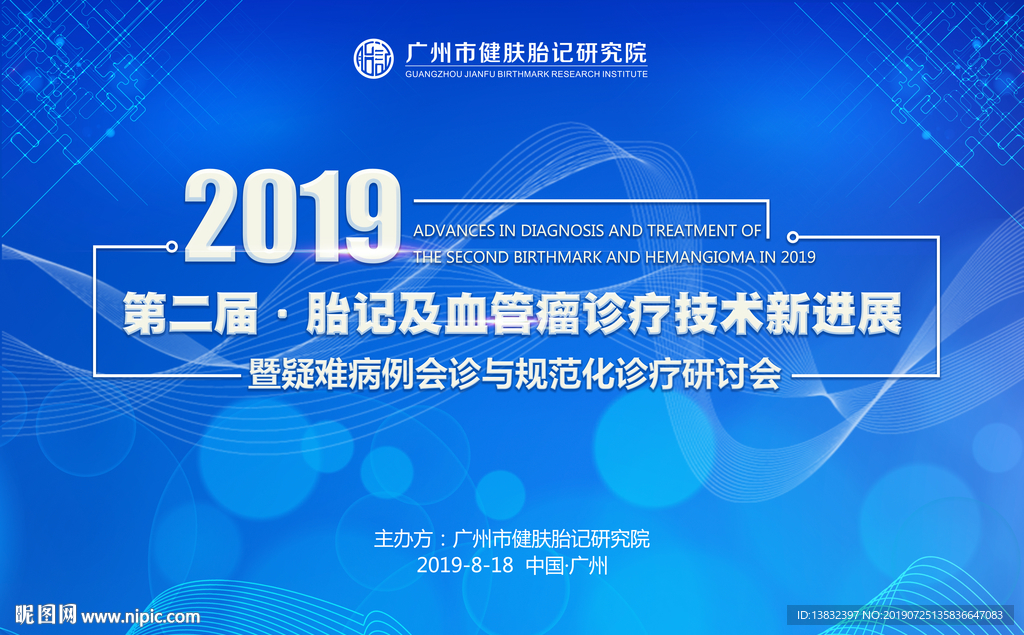 广州市健肤胎记研究院
GUANGZHOU JIANFU BIRTHMARK RESEARCH INSTITUTE

2019
ADVANCES IN DIAGNOSIS AND TREATMENT OF THE SECOND BIRTHMARK AND HEMANGIOMA IN 2019

第二届 · 胎记及血管瘤诊疗技术新进展

暨疑难病例会诊与规范化诊疗研讨会

主办方：广州市健肤胎记研究院
2019-8-18 中国·广州

昵图网 www.nipic.com
ID:13832397 NO:20190725135836647083